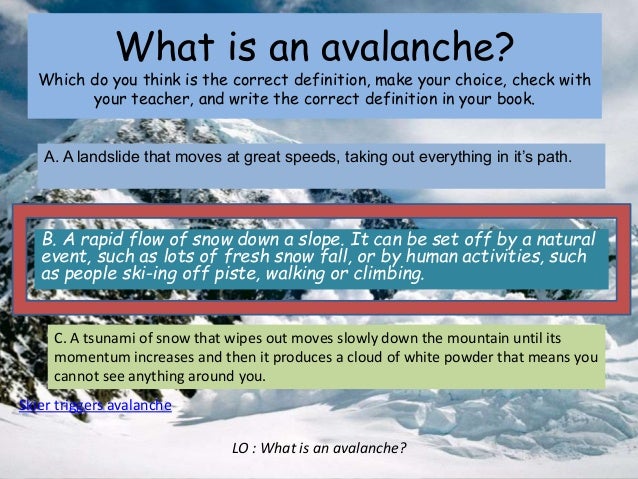 What is an avalanche?

Which do you think is the correct definition, make your choice, check with your teacher, and write the correct definition in your book.

A. A landslide that moves at great speeds, taking out everything in it's path.

B. A rapid flow of snow down a slope. It can be set off by a natural event, such as lots of fresh snow fall, or by human activities, such as people ski-ing off piste, walking or climbing.

C. A tsunami of snow that wipes out moves slowly down the mountain until its momentum increases and then it produces a cloud of white powder that means you cannot see anything around you.

Skier triggers avalanche

LO : What is an avalanche?